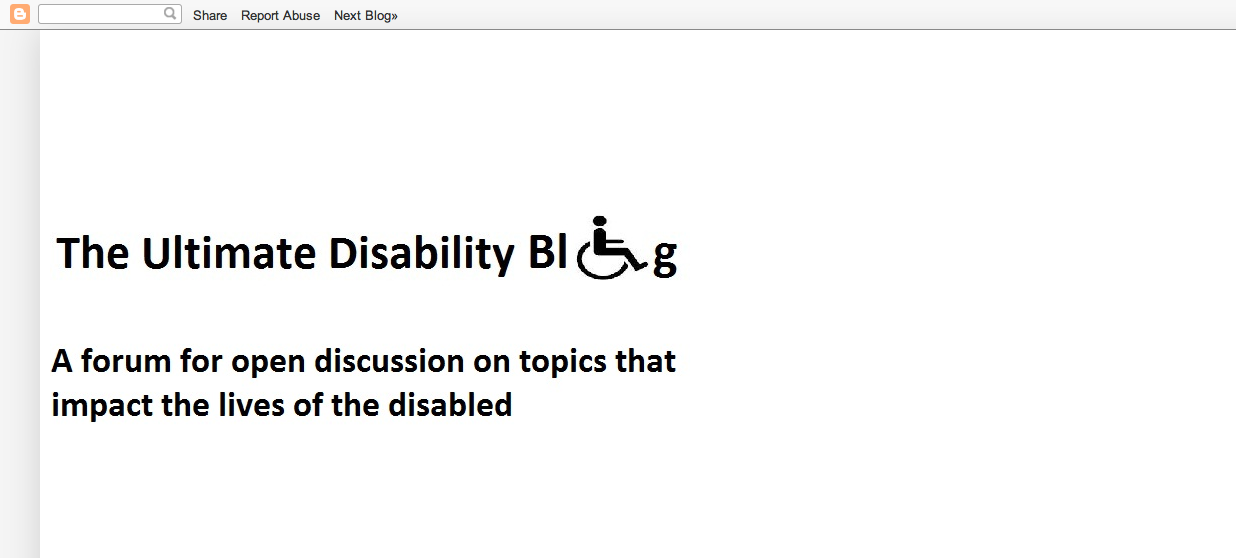 Share Report Abuse Next Blog»

The Ultimate Disability Bl g

A forum for open discussion on topics that impact the lives of the disabled